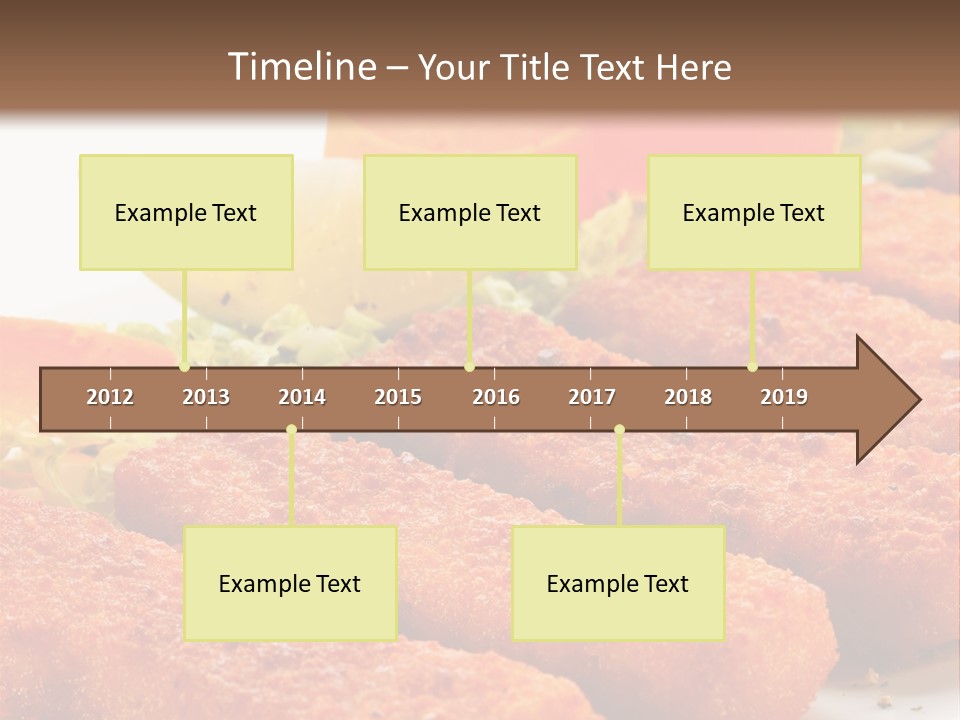 Timeline – Your Title Text Here

Example Text

Example Text

Example Text

2012 2013 2014 2015 2016 2017 2018 2019

Example Text

Example Text